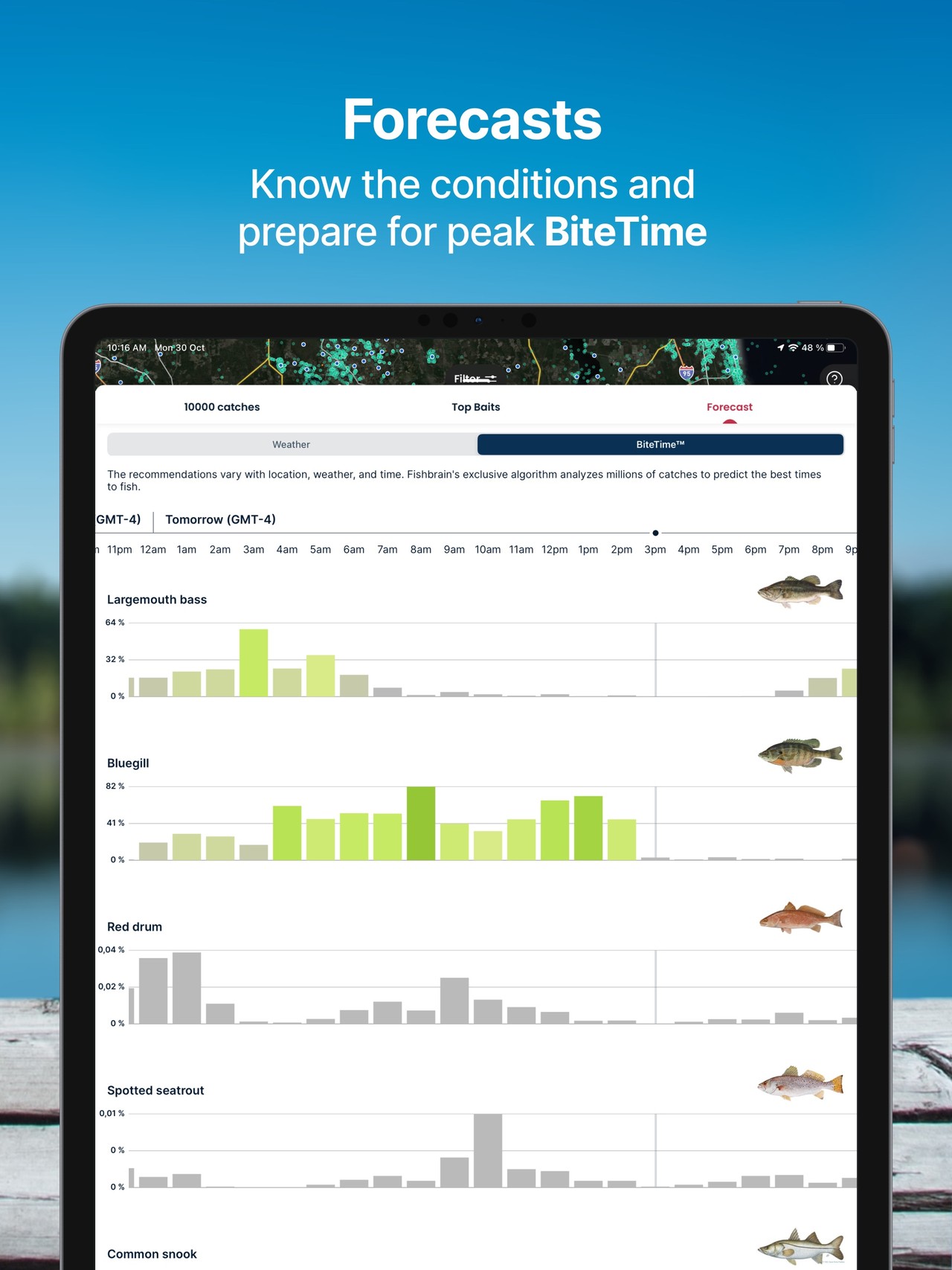 Forecasts

Know the conditions and prepare for peak BiteTime

10:16 AM Mon 30 Oct

48 %

Filter

10000 catches

Top Baits

Forecast

Weather

BiteTime™

The recommendations vary with location, weather, and time. Fishbrain's exclusive algorithm analyzes millions of catches to predict the best times to fish.

GMT-4)

Tomorrow (GMT-4)

11pm 12am 1am 2am 3am 4am 5am 6am 7am 8am 9am 10am 11am 12pm 1pm 2pm 3pm 4pm 5pm 6pm 7pm 8pm 9p

Largemouth bass

64 %

32 %

0 %

Bluegill

82 %

41 %

0 %

Red drum

0,04 %

0,02 %

0 %

Spotted seatrout

0,01 %

0 %

0 %

Common snook